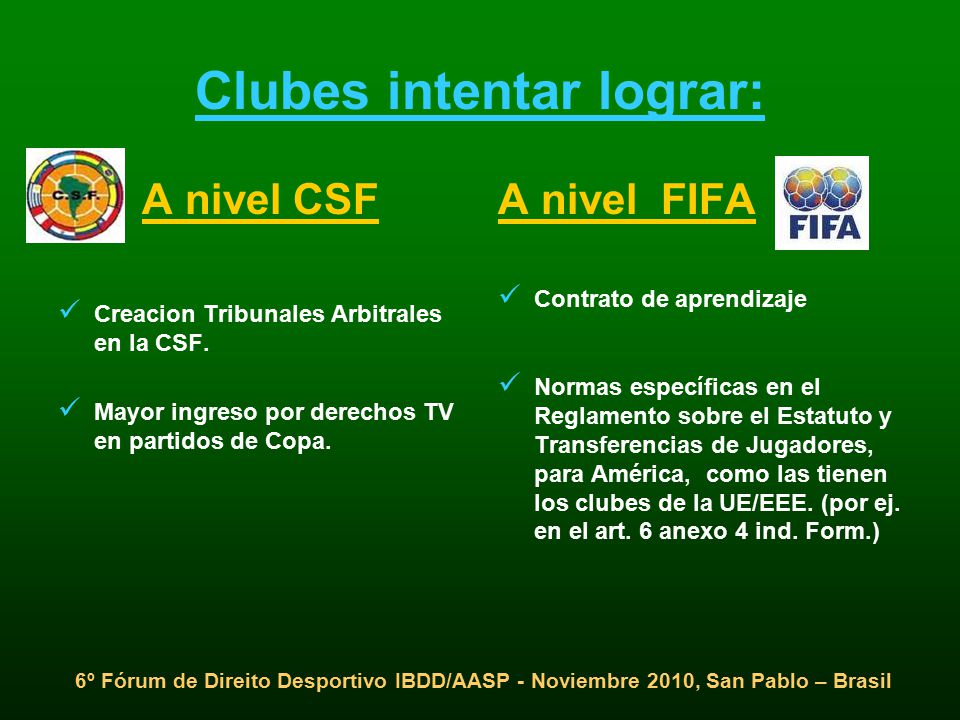 Clubes intentar lograr:

C.S.F.

A nivel CSF

✓ Creacion Tribunales Arbitrales en la CSF.

✓ Mayor ingreso por derechos TV en partidos de Copa.

A nivel FIFA

FIFA

✓ Contrato de aprendizaje

✓ Normas específicas en el Reglamento sobre el Estatuto y Transferencias de Jugadores, para América, como las tienen los clubes de la UE/EEE. (por ej. en el art. 6 anexo 4 ind. Form.)

6º Fórum de Direito Desportivo IBDD/AASP - Noviembre 2010, San Pablo – Brasil